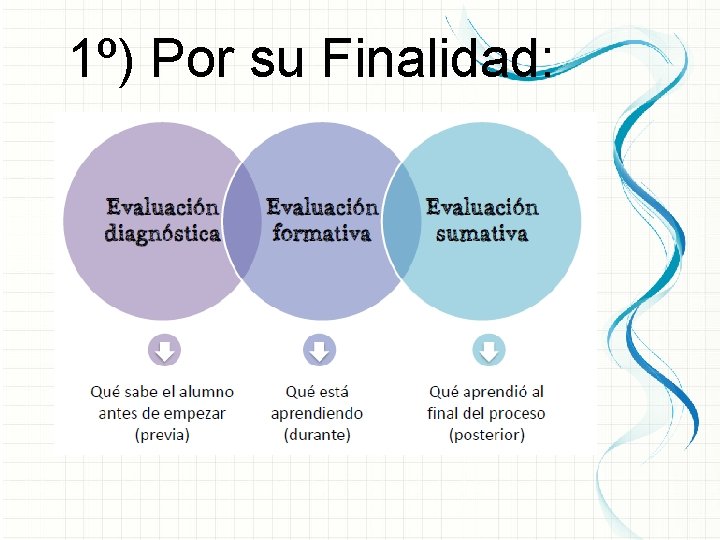 1º) Por su Finalidad:

Evaluación diagnóstica

Evaluación formativa

Evaluación sumativa

Qué sabe el alumno antes de empezar (previa)

Qué está aprendiendo (durante)

Qué aprendió al final del proceso (posterior)